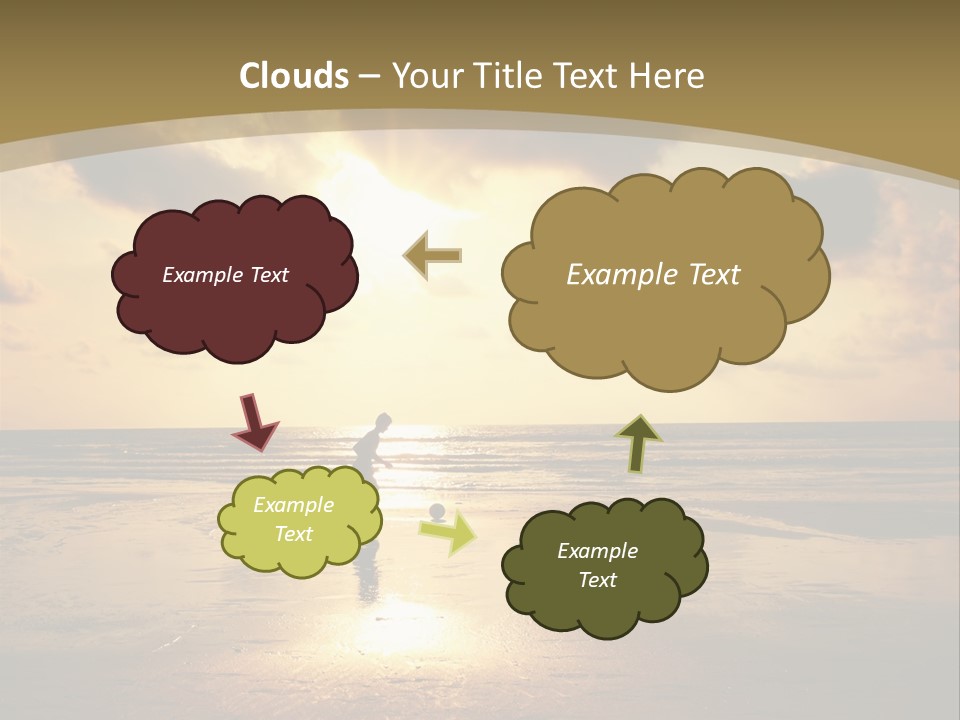 Clouds – Your Title Text Here

Example Text

Example Text

Example Text

Example Text